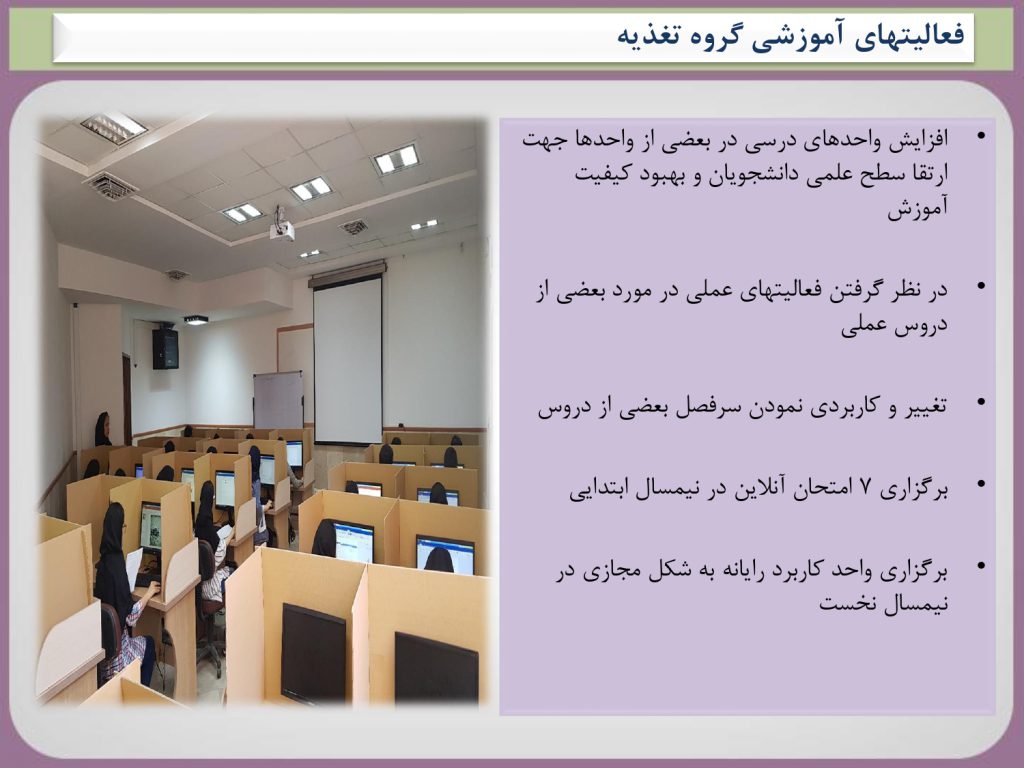 فعالیتهای آموزشی گروه تغذیه

• افزایش واحدهای درسی در بعضی از واحدها جهت ارتقا سطح علمی دانشجویان و بهبود کیفیت آموزش

• در نظر گرفتن فعالیتهای عملی در مورد بعضی از دروس عملی

• تغییر و کاربردی نمودن سرفصل بعضی از دروس

• برگزاری ۷ امتحان آنلاین در نیمسال ابتدایی

• برگزاری واحد کاربرد رایانه به شکل مجازی در نیمسال نخست